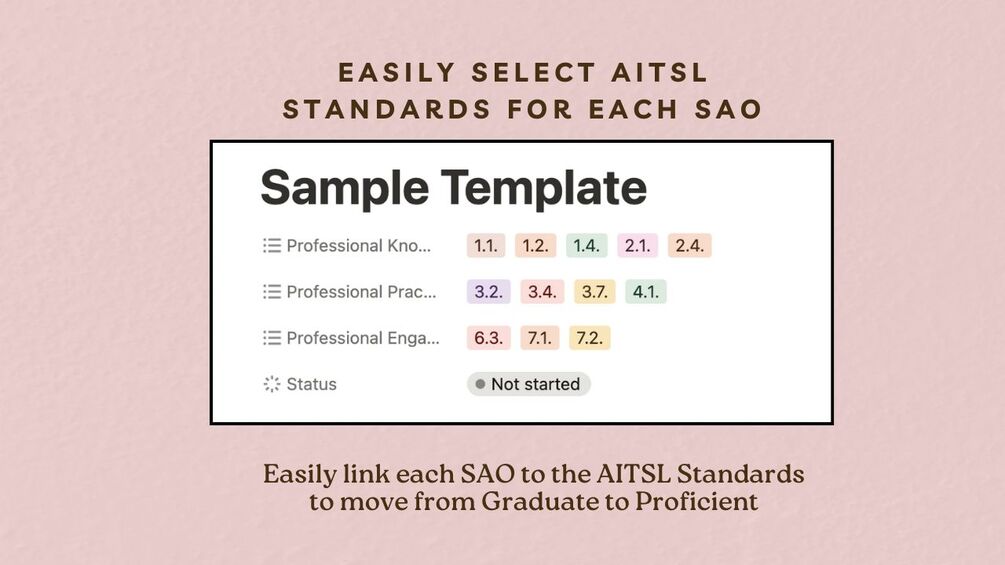 EASILY SELECT AITSL STANDARDS FOR EACH SAO

Sample Template

Professional Kno... 1.1. 1.2. 1.4. 2.1. 2.4.

Professional Prac... 3.2. 3.4. 3.7. 4.1.

Professional Enga... 6.3. 7.1. 7.2.

Status Not started

Easily link each SAO to the AITSL Standards to move from Graduate to Proficient